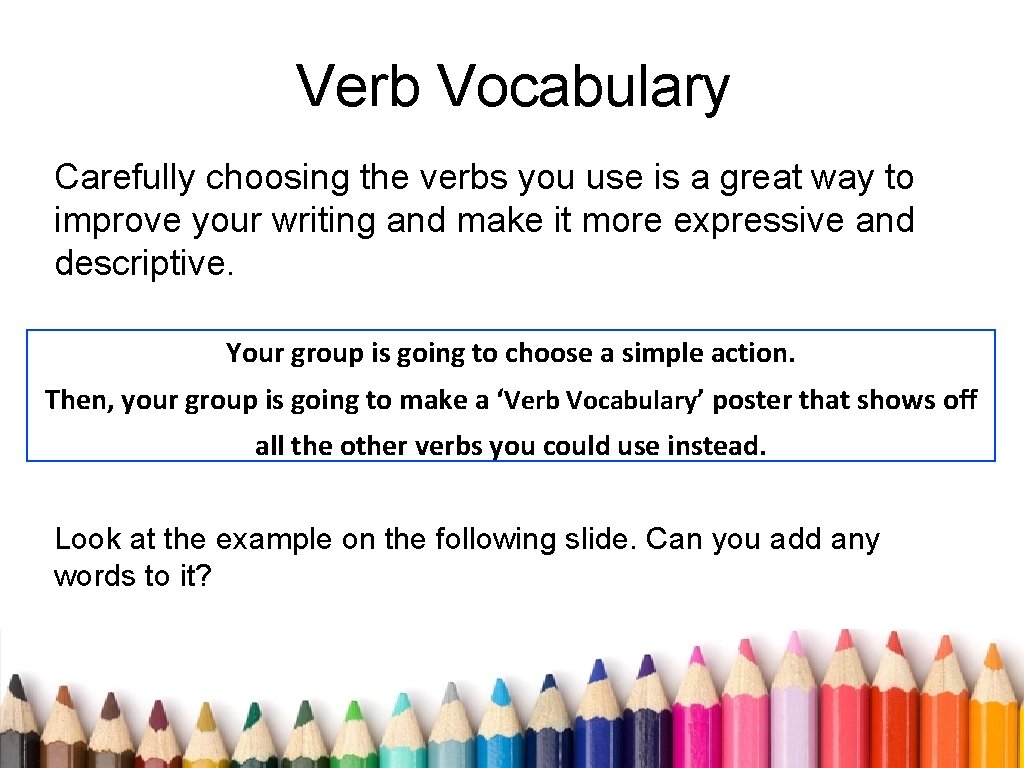 Verb Vocabulary

Carefully choosing the verbs you use is a great way to improve your writing and make it more expressive and descriptive.

Your group is going to choose a simple action.
Then, your group is going to make a ‘Verb Vocabulary’ poster that shows off all the other verbs you could use instead.

Look at the example on the following slide. Can you add any words to it?